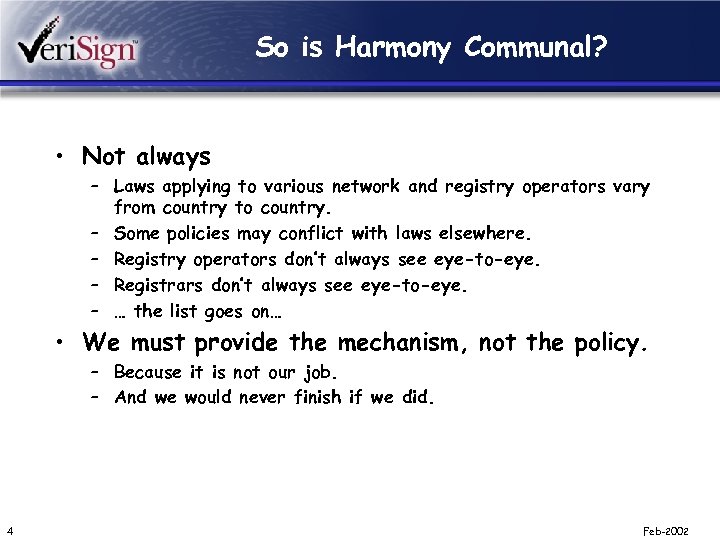 VeriSign™

So is Harmony Communal?

• Not always
– Laws applying to various network and registry operators vary from country to country.
– Some policies may conflict with laws elsewhere.
– Registry operators don't always see eye-to-eye.
– Registrars don't always see eye-to-eye.
– … the list goes on…
• We must provide the mechanism, not the policy.
– Because it is not our job.
– And we would never finish if we did.

4

Feb-2002